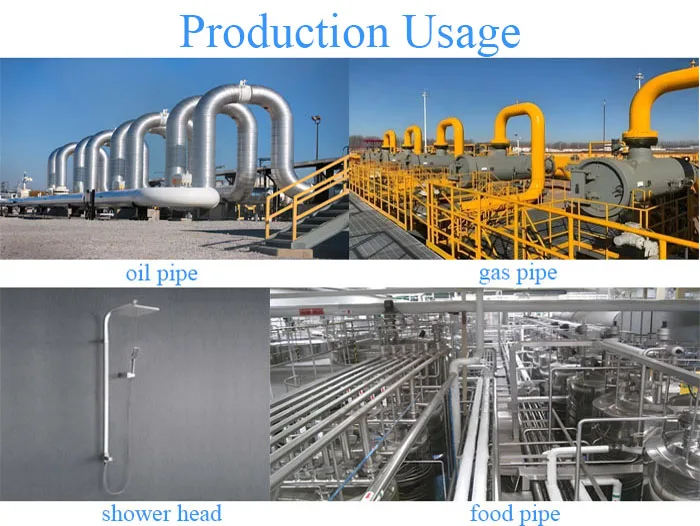 Production Usage

oil pipe

gas pipe

shower head

food pipe